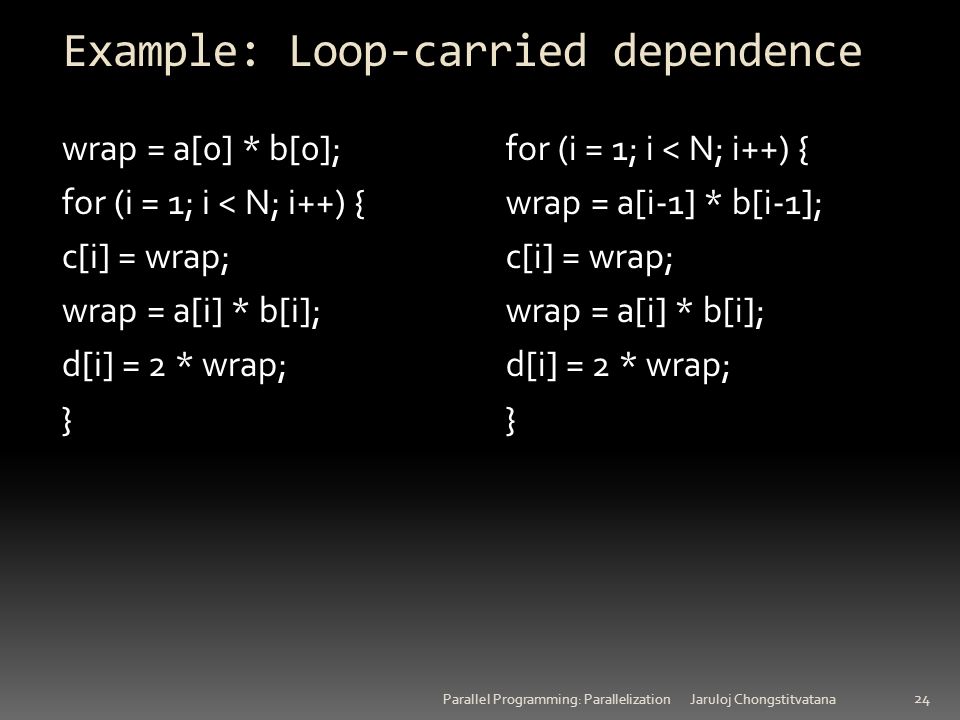 Example: Loop-carried dependence

wrap = a[0] * b[0];
for (i = 1; i < N; i++) {
c[i] = wrap;
wrap = a[i] * b[i];
d[i] = 2 * wrap;
}

for (i = 1; i < N; i++) {
wrap = a[i-1] * b[i-1];
c[i] = wrap;
wrap = a[i] * b[i];
d[i] = 2 * wrap;
}

Parallel Programming: Parallelization Jaruloj Chongstitvatana 24